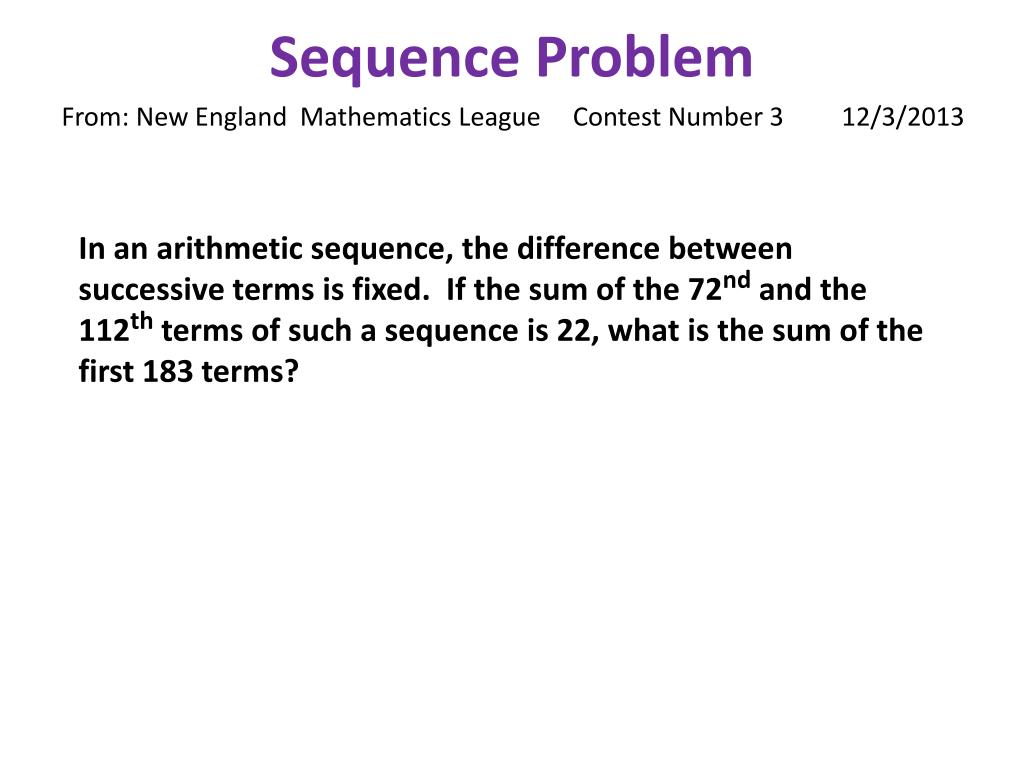 Sequence Problem

From: New England Mathematics League Contest Number 3 12/3/2013

In an arithmetic sequence, the difference between successive terms is fixed. If the sum of the 72$^{nd}$ and the 112$^{th}$ terms of such a sequence is 22, what is the sum of the first 183 terms?